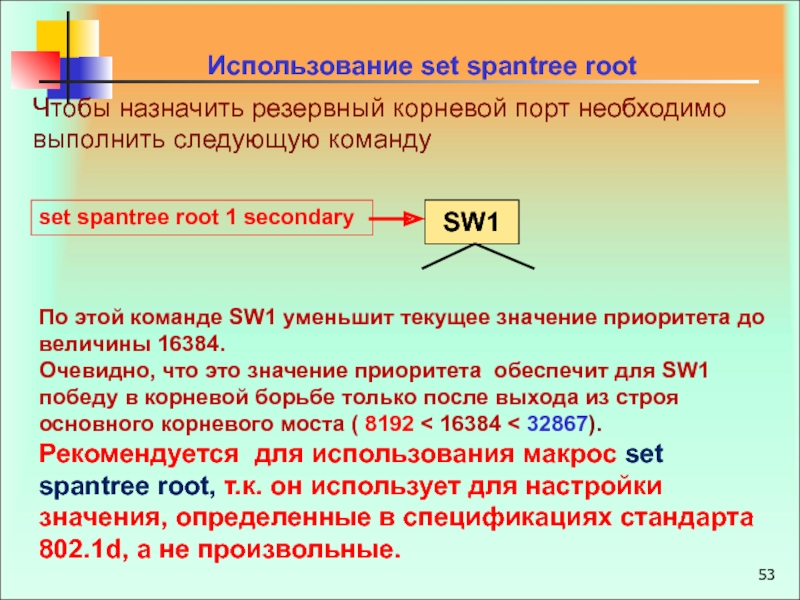 Использование set spantree root

Чтобы назначить резервный корневой порт необходимо выполнить следующую команду

set spantree root 1 secondary

SW1

По этой команде SW1 уменьшит текущее значение приоритета до величины 16384.
Очевидно, что это значение приоритета обеспечит для SW1 победу в корневой борьбе только после выхода из строя основного корневого моста ( 8192 < 16384 < 32867).
Рекомендуется для использования макрос set spantree root, т.к. он использует для настройки значения, определенные в спецификациях стандарта 802.1d, а не произвольные.

53